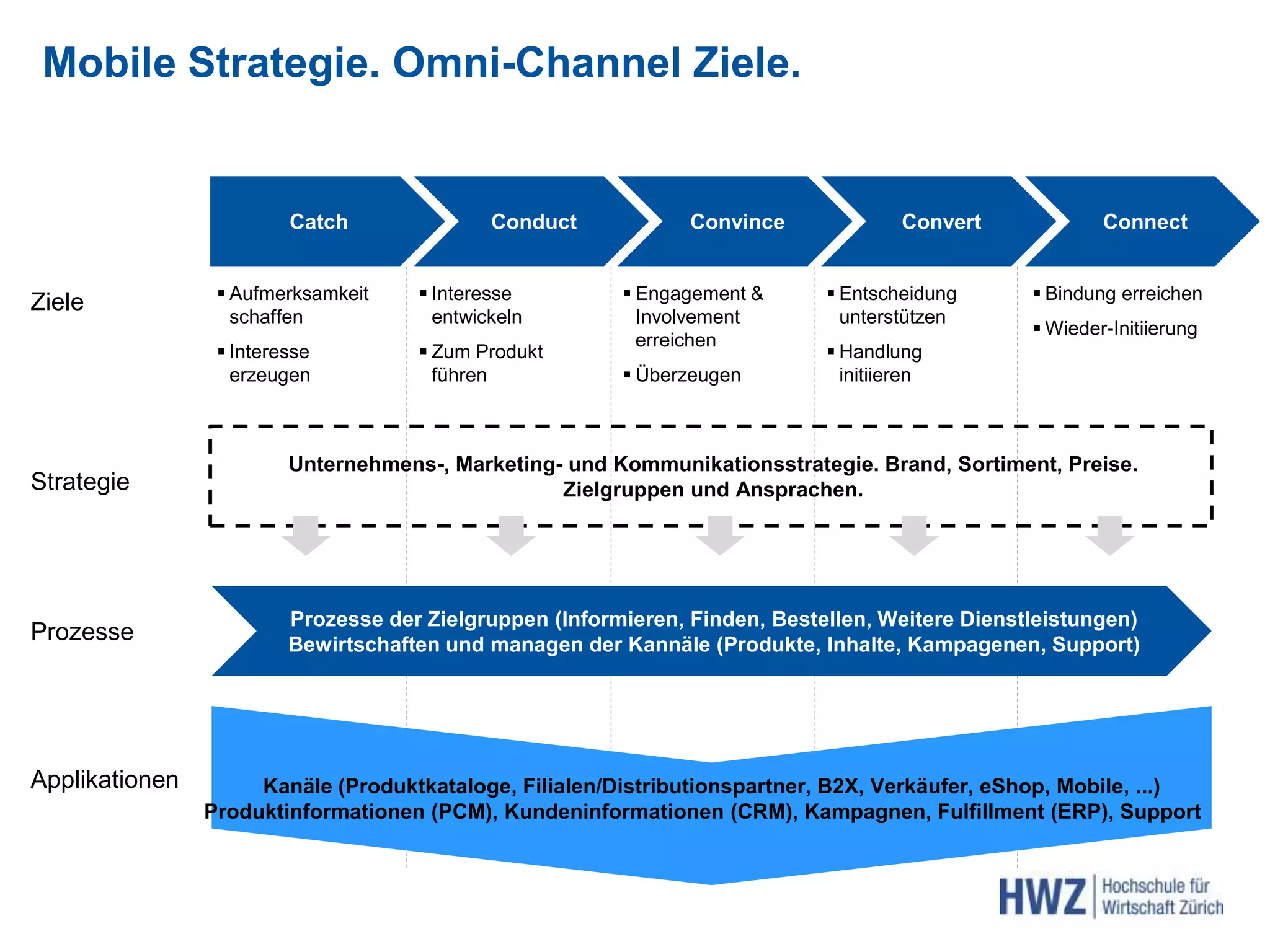 Mobile Strategie. Omni-Channel Ziele.

Catch

Conduct

Convince

Convert

Connect

Ziele

▪ Aufmerksamkeit schaffen

▪ Interesse erzeugen

▪ Interesse entwickeln

▪ Zum Produkt führen

▪ Engagement & Involvement erreichen

▪ Überzeugen

▪ Entscheidung unterstützen

▪ Handlung initiieren

▪ Bindung erreichen

▪ Wieder-Initiierung

Strategie

Unternehmens-, Marketing- und Kommunikationsstrategie. Brand, Sortiment, Preise. Zielgruppen und Ansprachen.

Prozesse

Prozesse der Zielgruppen (Informieren, Finden, Bestellen, Weitere Dienstleistungen)
Bewirtschaften und managen der Kannäle (Produkte, Inhalte, Kampagenen, Support)

Applikationen

Kanäle (Produktkataloge, Filialen/Distributionspartner, B2X, Verkäufer, eShop, Mobile, ...)
Produktinformationen (PCM), Kundeninformationen (CRM), Kampagnen, Fulfillment (ERP), Support

HWZ Hochschule für Wirtschaft Zürich